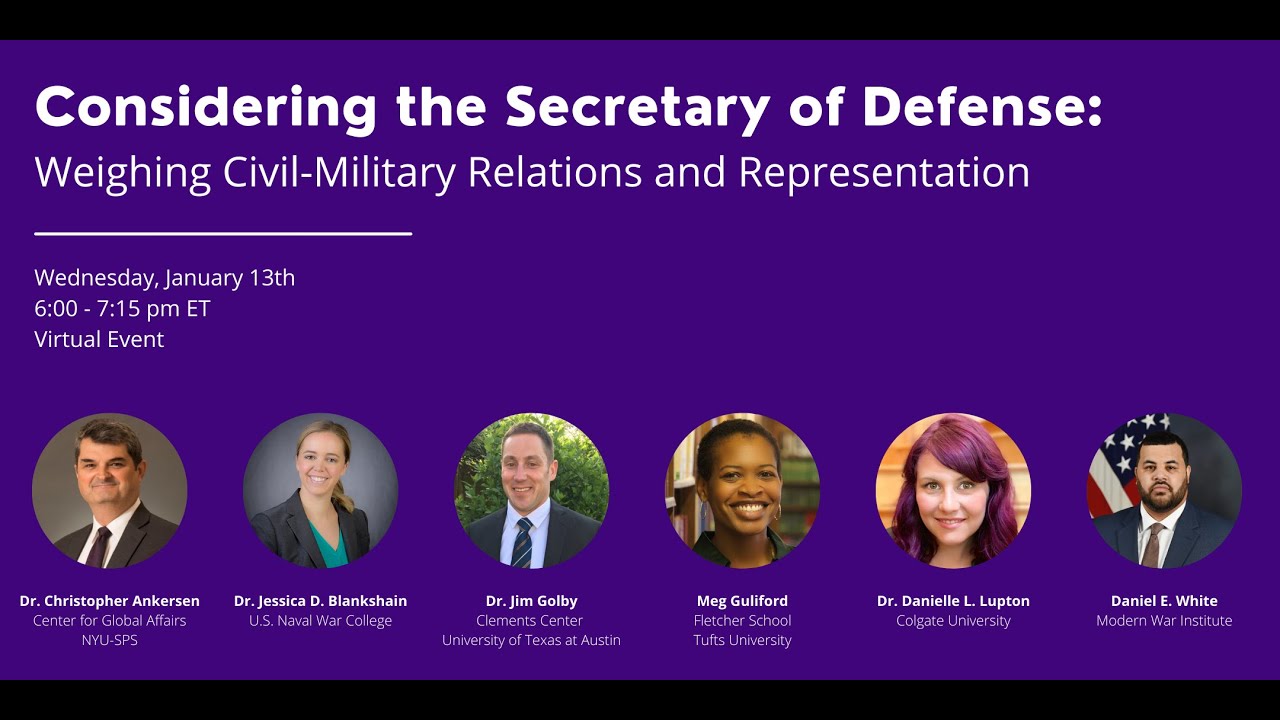 Considering the Secretary of Defense:
Weighing Civil-Military Relations and Representation

Wednesday, January 13th
6:00 - 7:15 pm ET
Virtual Event

Dr. Christopher Ankersen
Center for Global Affairs
NYU-SPS

Dr. Jessica D. Blankshain
U.S. Naval War College

Dr. Jim Golby
Clements Center
University of Texas at Austin

Meg Guliford
Fletcher School
Tufts University

Dr. Danielle L. Lupton
Colgate University

Daniel E. White
Modern War Institute